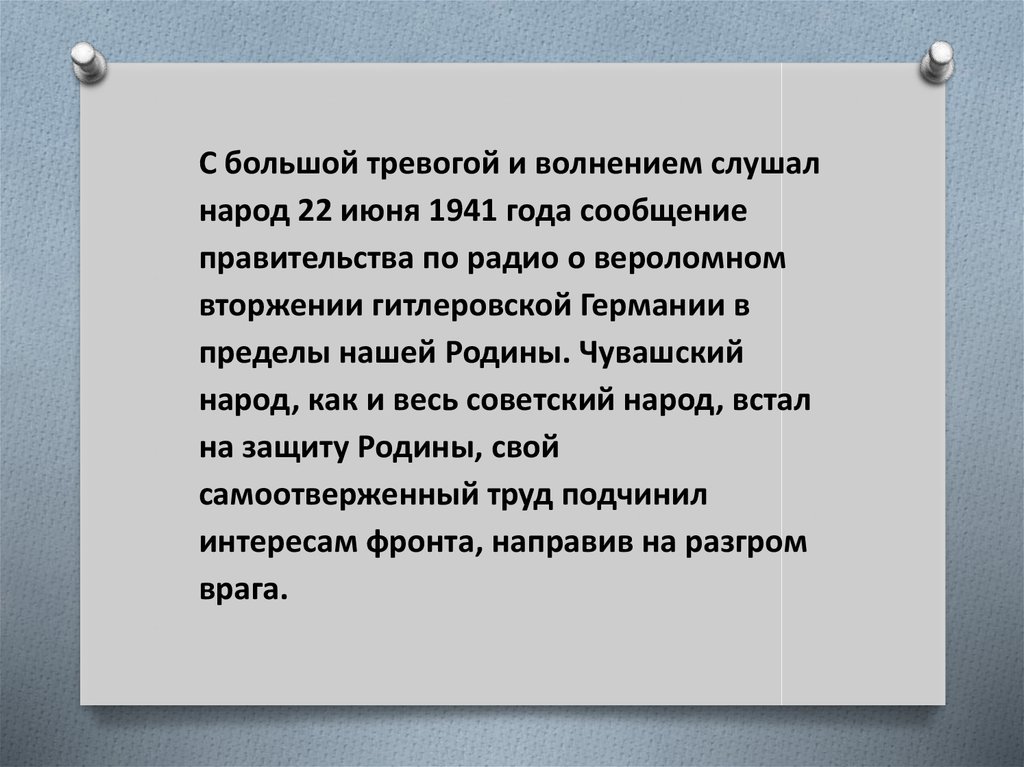 С большой тревогой и волнением слушал народ 22 июня 1941 года сообщение правительства по радио о вероломном вторжении гитлеровской Германии в пределы нашей Родины. Чувашский народ, как и весь советский народ, встал на защиту Родины, свой самоотверженный труд подчинил интересам фронта, направив на разгром врага.